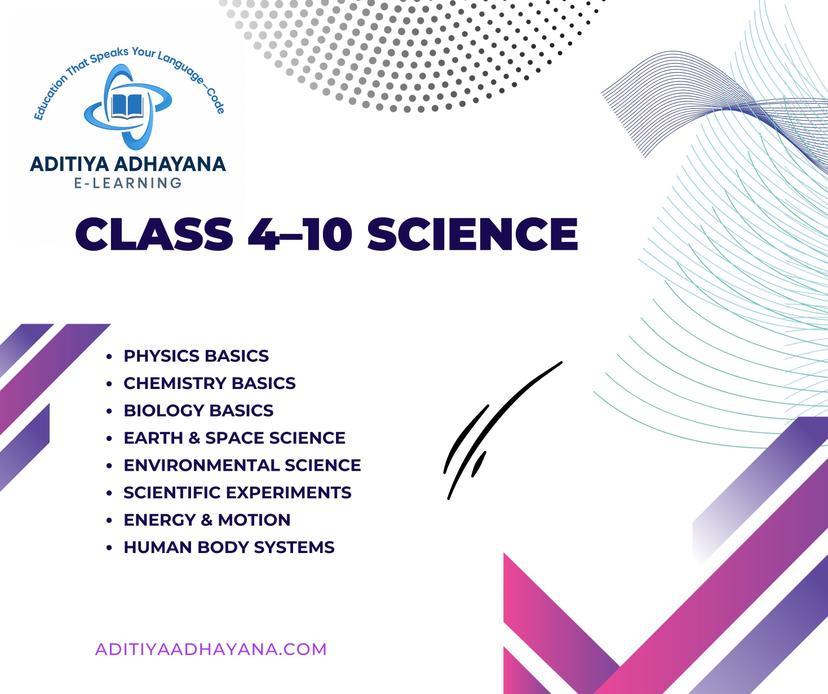 Education That Speaks Your Language—Code

ADITIYA ADHAYANA
E-LEARNING

CLASS 4–10 SCIENCE

• PHYSICS BASICS
• CHEMISTRY BASICS
• BIOLOGY BASICS
• EARTH & SPACE SCIENCE
• ENVIRONMENTAL SCIENCE
• SCIENTIFIC EXPERIMENTS
• ENERGY & MOTION
• HUMAN BODY SYSTEMS

ADITIYAADHAYANA.COM